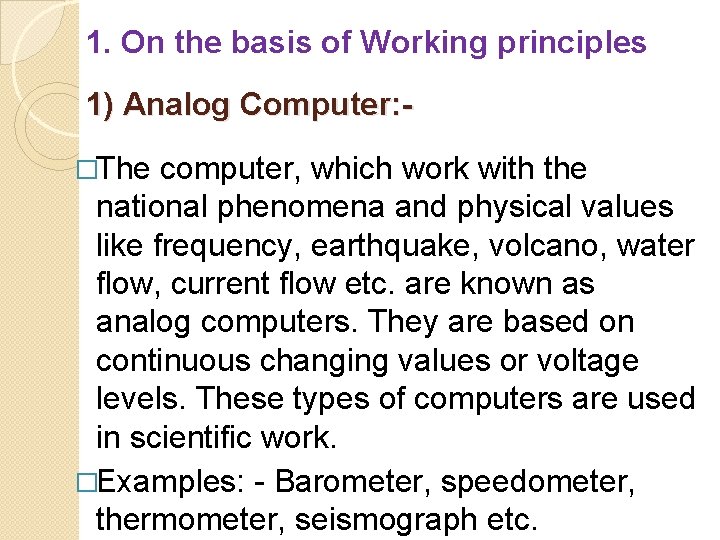 1. On the basis of Working principles

1) Analog Computer:-

□The computer, which work with the national phenomena and physical values like frequency, earthquake, volcano, water flow, current flow etc. are known as analog computers. They are based on continuous changing values or voltage levels. These types of computers are used in scientific work.

□Examples: - Barometer, speedometer, thermometer, seismograph etc.